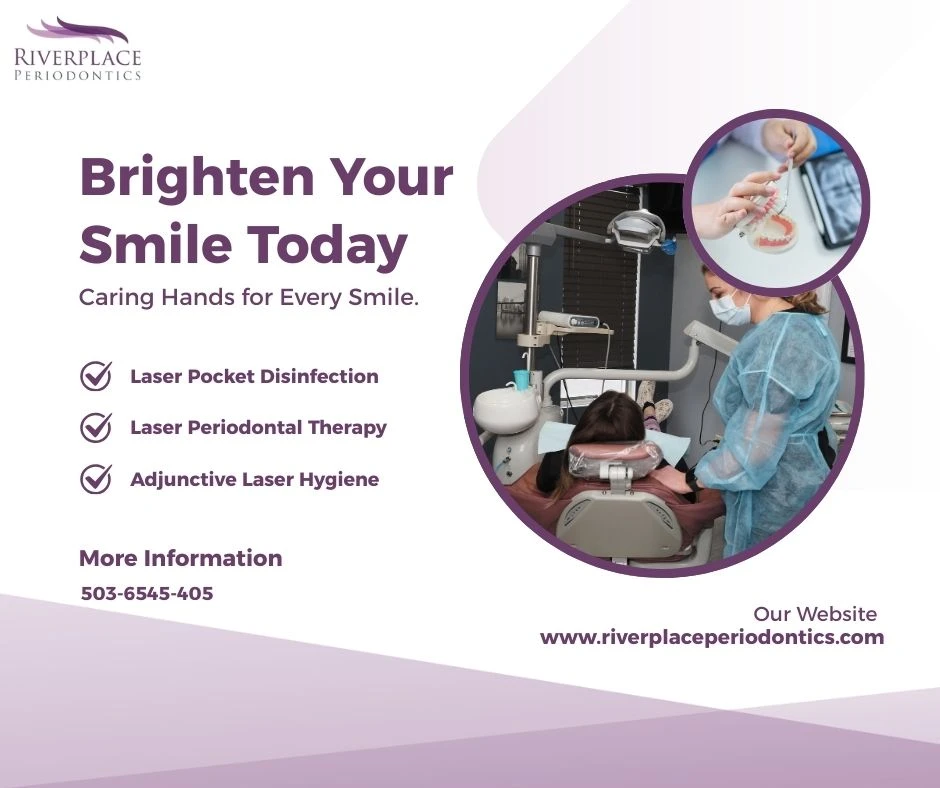 RIVERPLACE
PERIODONTICS

Brighten Your Smile Today

Caring Hands for Every Smile.

Laser Pocket Disinfection

Laser Periodontal Therapy

Adjunctive Laser Hygiene

More Information

503-6545-405

Our Website
www.riverplaceperiodontics.com